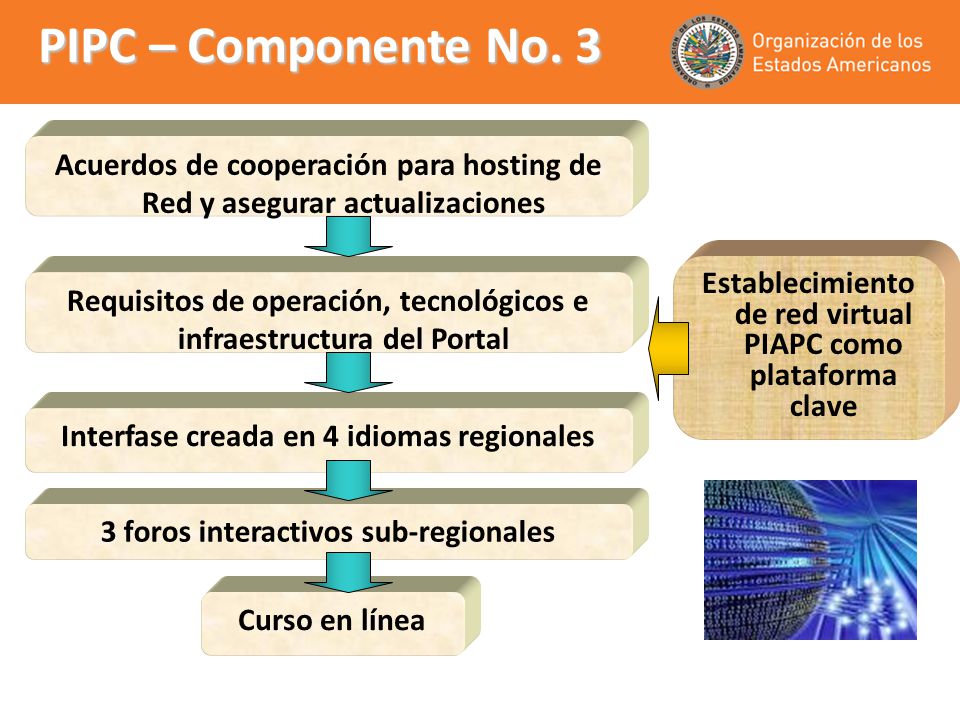 PIPC – Componente No. 3

Organización de los Estados Americanos

Acuerdos de cooperación para hosting de Red y asegurar actualizaciones

Requisitos de operación, tecnológicos e infraestructura del Portal

Interfase creada en 4 idiomas regionales

3 foros interactivos sub-regionales

Curso en línea

Establecimiento de red virtual PIAPC como plataforma clave